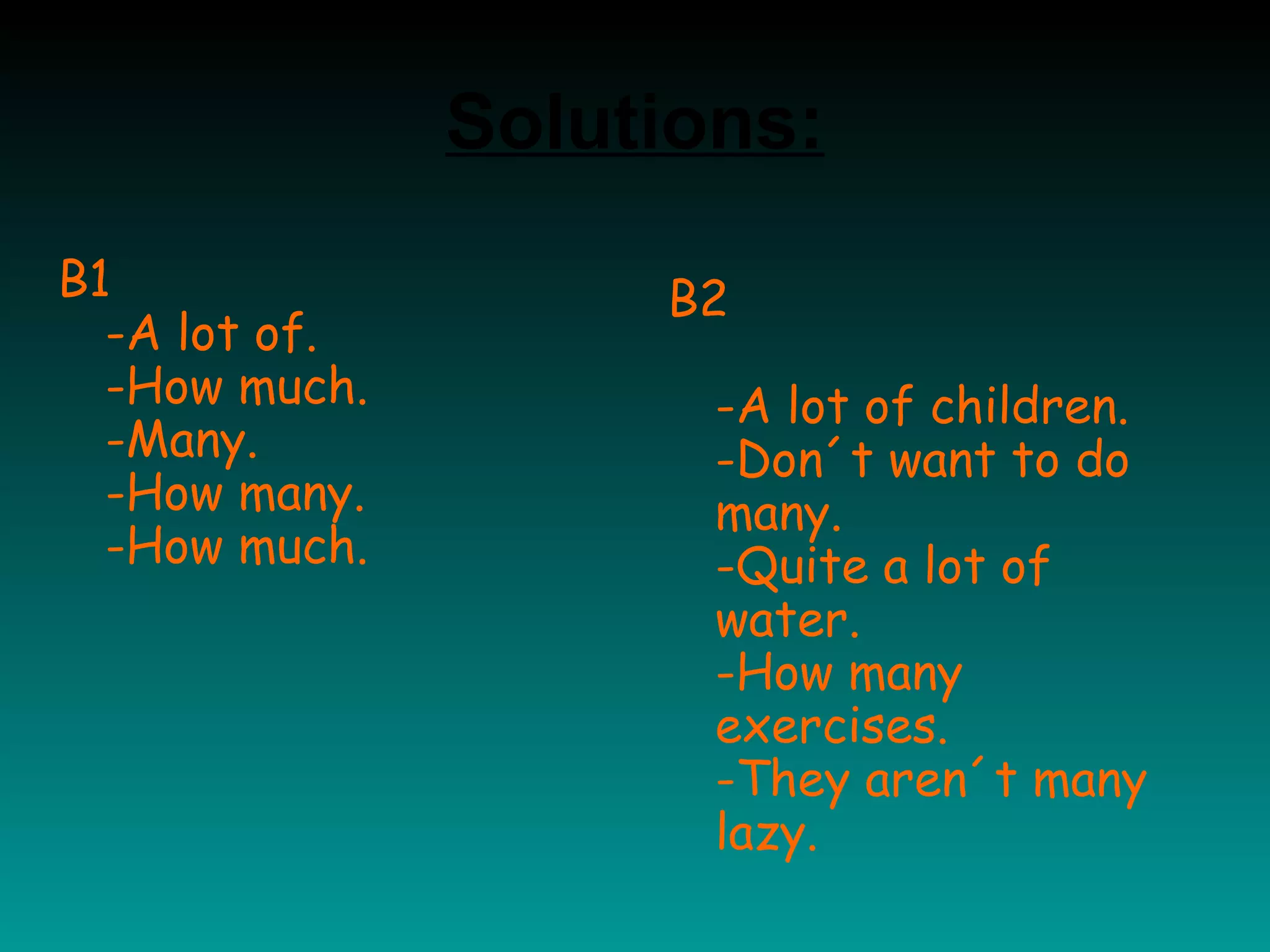 Solutions:

B1
-A lot of.
-How much.
-Many.
-How many.
-How much.

B2

-A lot of children.
-Don´t want to do many.
-Quite a lot of water.
-How many exercises.
-They aren´t many lazy.